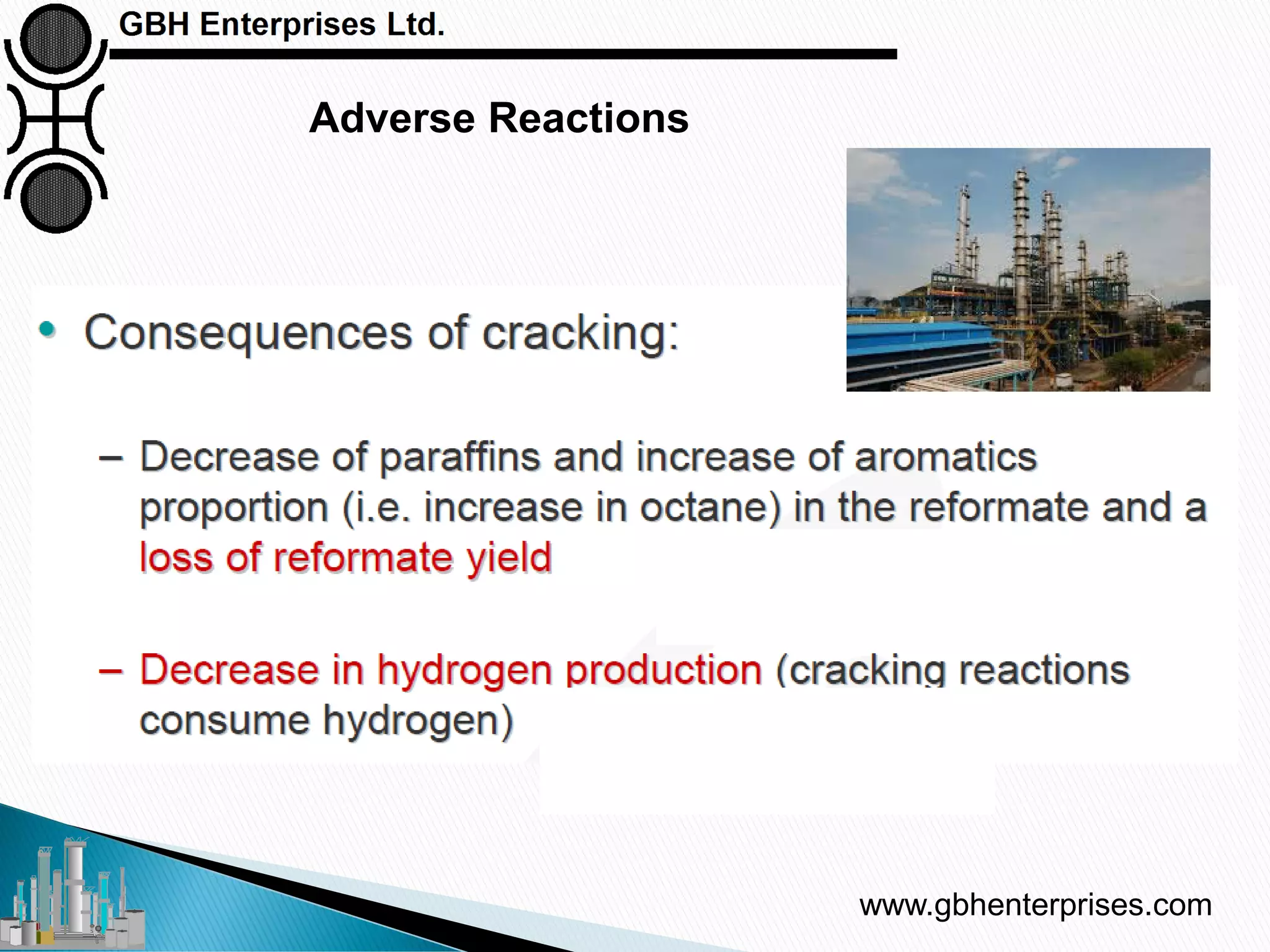 GBH Enterprises Ltd.

Adverse Reactions

• Consequences of cracking:

– Decrease of paraffins and increase of aromatics proportion (i.e. increase in octane) in the reformate and a loss of reformate yield

– Decrease in hydrogen production (cracking reactions consume hydrogen)

www.gbhenterprises.com